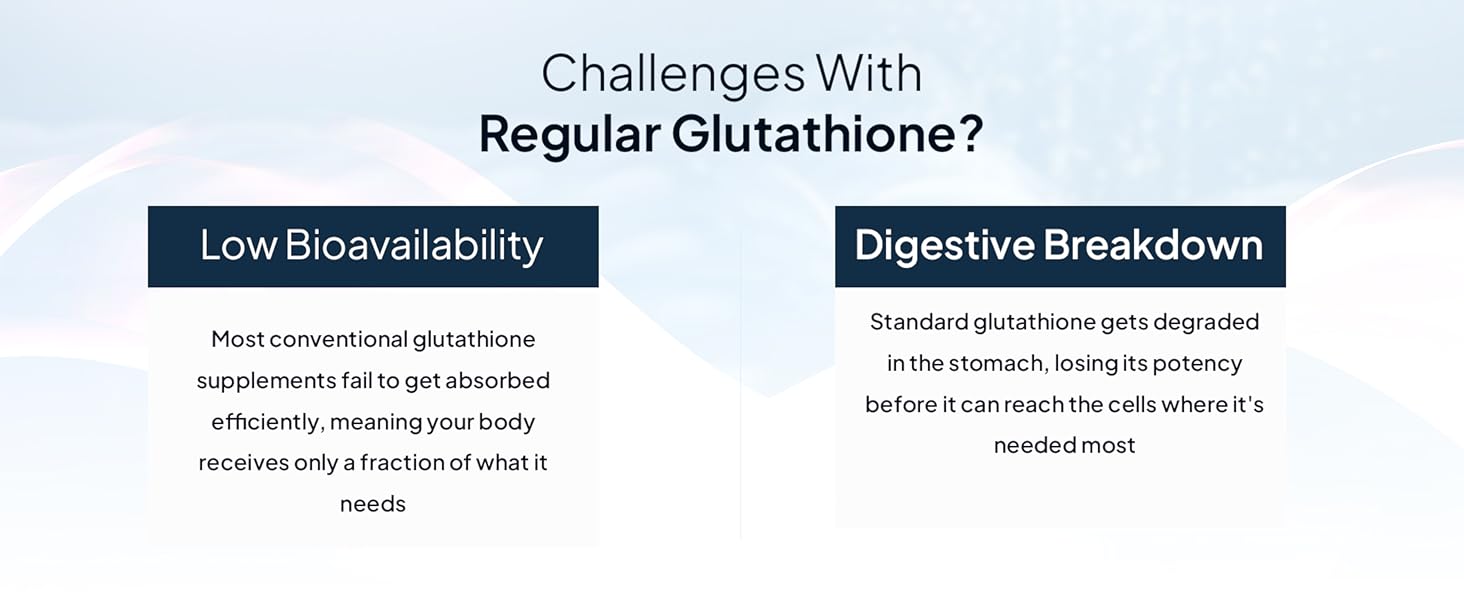 Challenges With
Regular Glutathione?

Low Bioavailability

Most conventional glutathione supplements fail to get absorbed efficiently, meaning your body receives only a fraction of what it needs

Digestive Breakdown

Standard glutathione gets degraded in the stomach, losing its potency before it can reach the cells where it's needed most